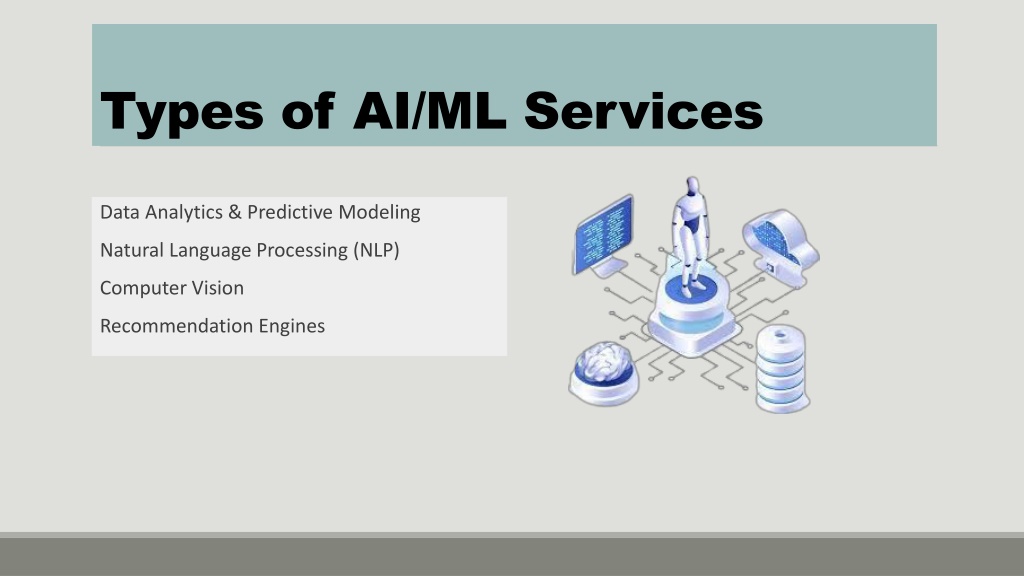 Types of AI/ML Services

Data Analytics & Predictive Modeling

Natural Language Processing (NLP)

Computer Vision

Recommendation Engines